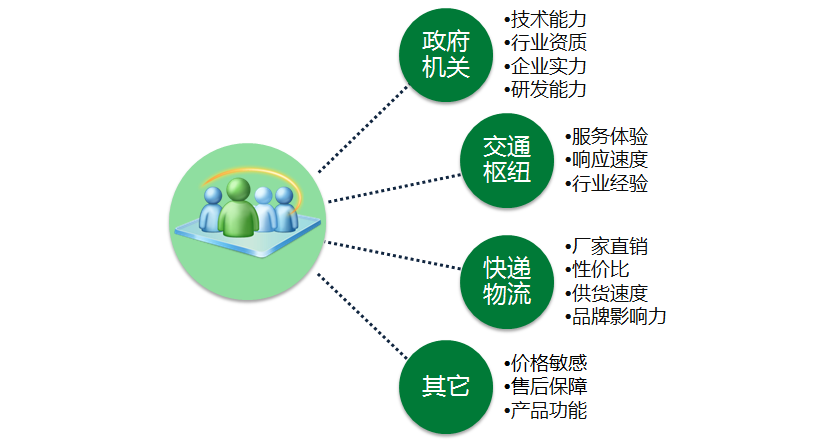 政府机关

•技术能力
•行业资质
•企业实力
•研发能力

交通枢纽

•服务体验
•响应速度
•行业经验

快递物流

•厂家直销
•性价比
•供货速度
•品牌影响力

其它

•价格敏感
•售后保障
•产品功能